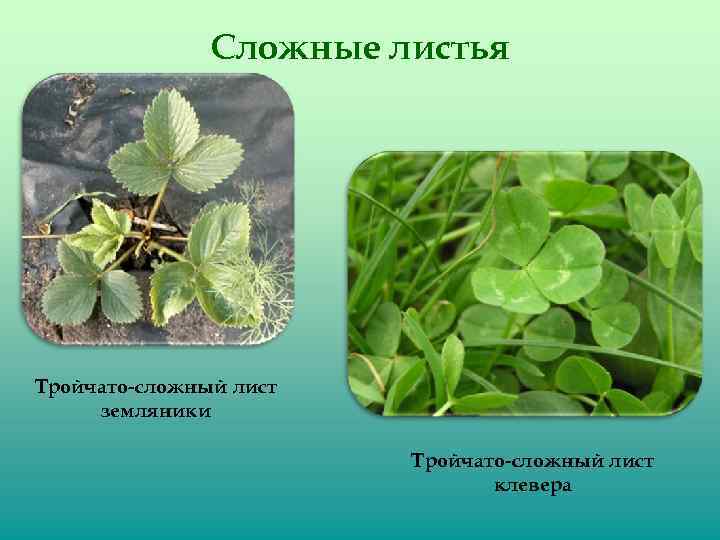 Сложные листья

Тройчато-сложный лист земляники

Тройчато-сложный лист клевера